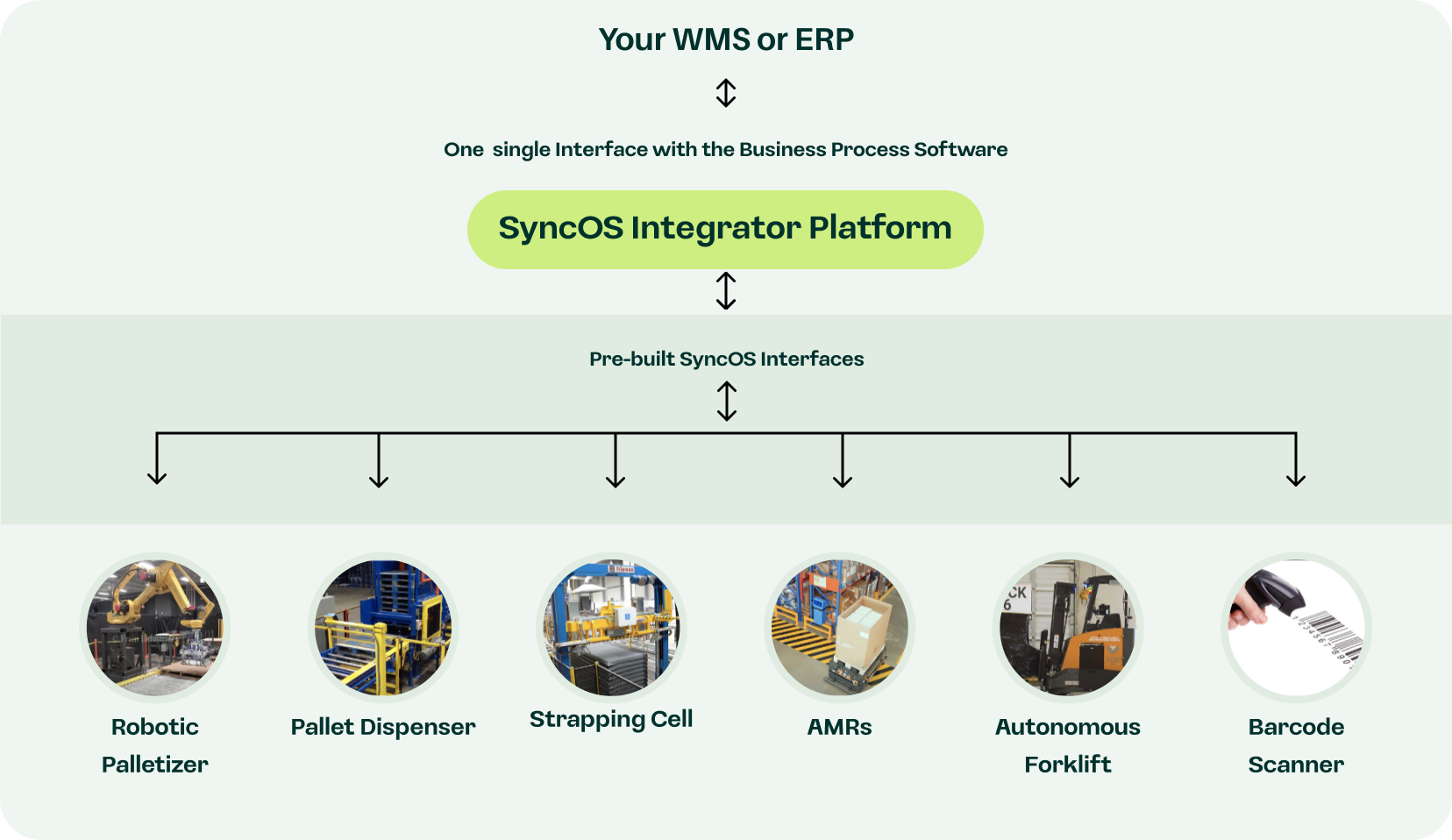 Your WMS or ERP

One single Interface with the Business Process Software

SyncOS Integrator Platform

Pre-built SyncOS Interfaces

Robotic Palletizer

Pallet Dispenser

Strapping Cell

AMRs

Autonomous Forklift

Barcode Scanner